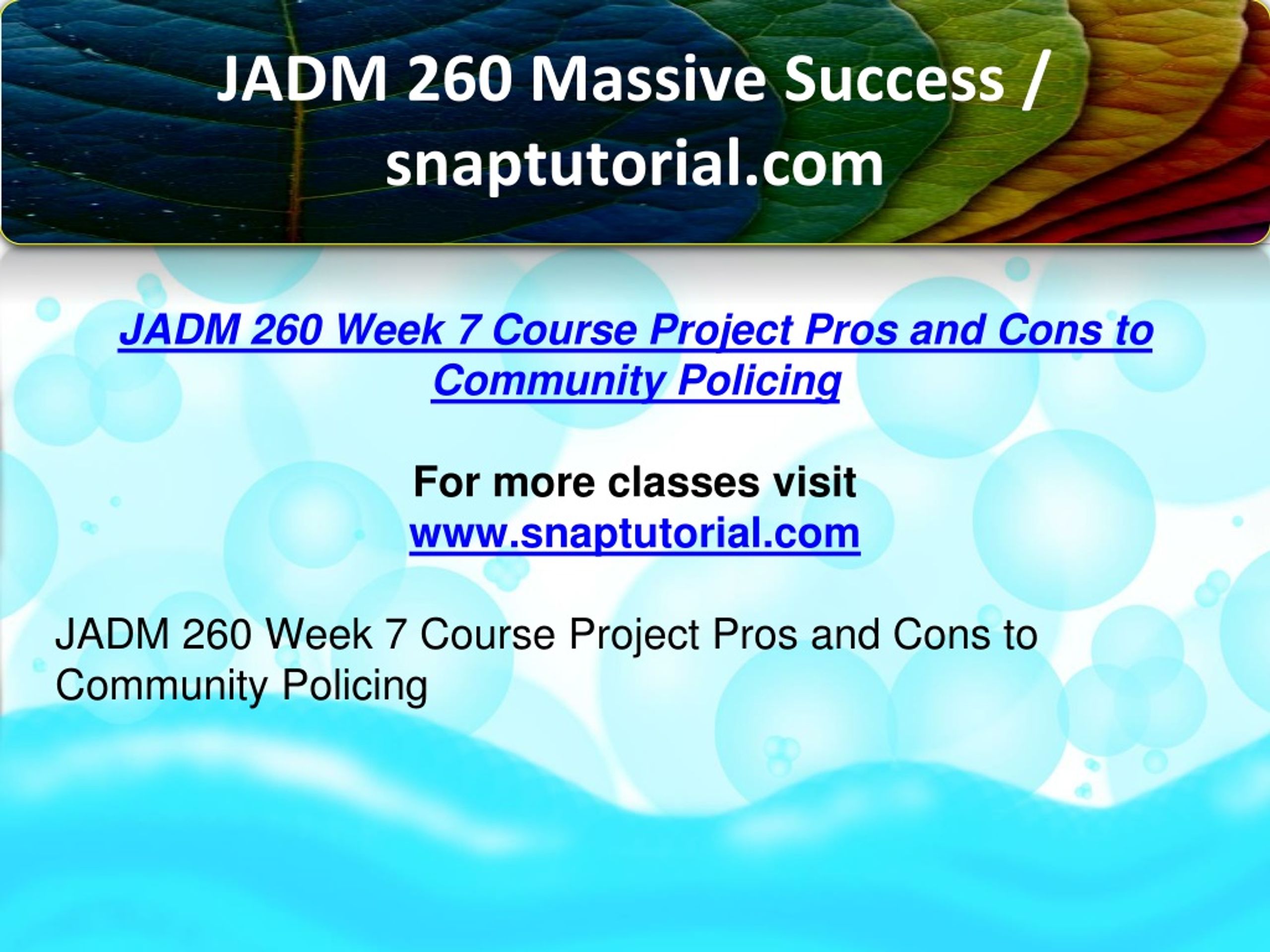 JADM 260 Massive Success / snaptutorial.com

JADM 260 Week 7 Course Project Pros and Cons to Community Policing

For more classes visit
www.snaptutorial.com

JADM 260 Week 7 Course Project Pros and Cons to Community Policing